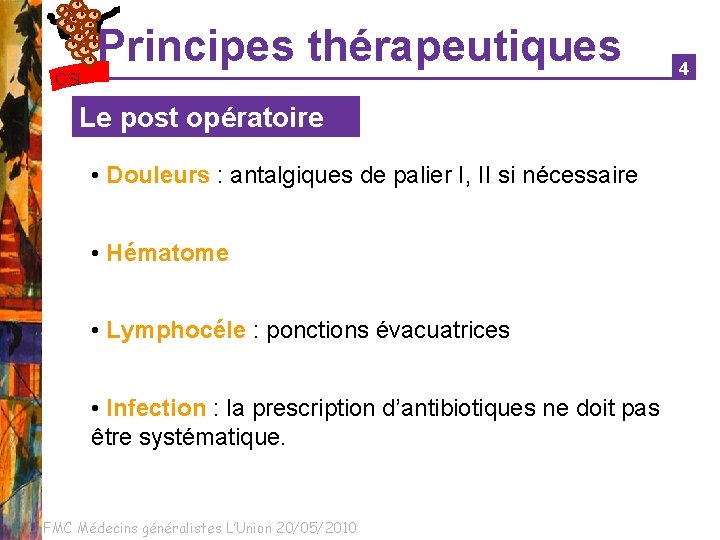 CSI

Principes thérapeutiques

4

Le post opératoire

• Douleurs : antalgiques de palier I, II si nécessaire

• Hématome

• Lymphocéle : ponctions évacuatrices

• Infection : la prescription d'antibiotiques ne doit pas être systématique.

FMC Médecins généralistes L'Union 20/05/2010